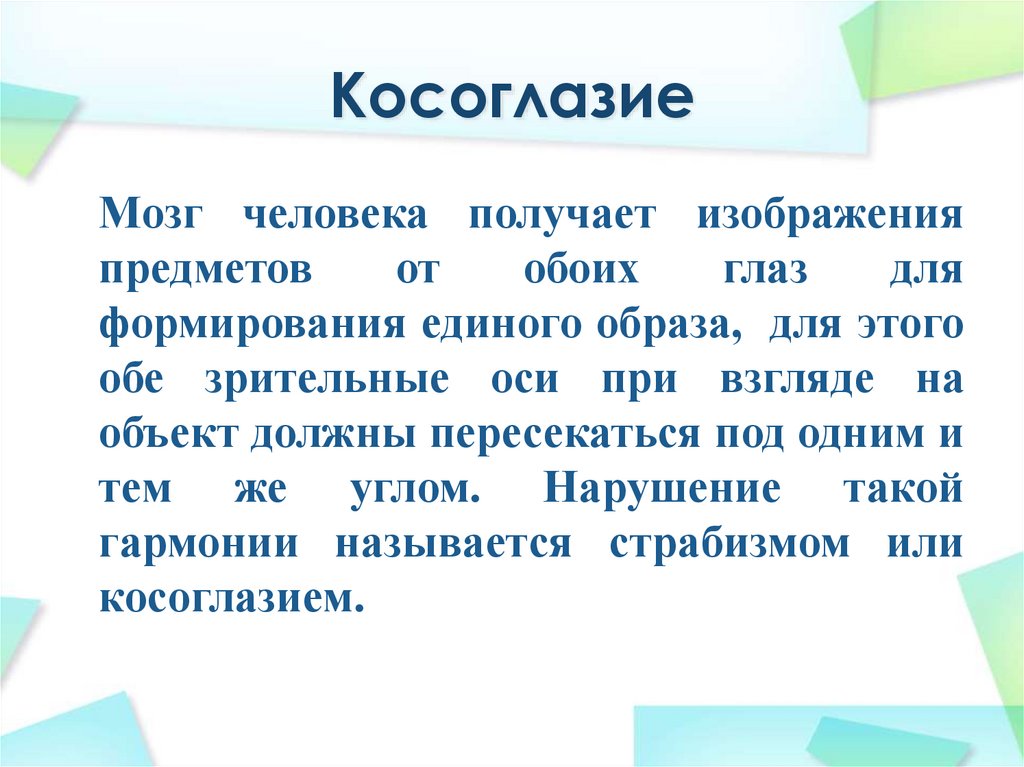 Косоглазие

Мозг человека получает изображения предметов от обоих глаз для формирования единого образа, для этого обе зрительные оси при взгляде на объект должны пересекаться под одним и тем же углом. Нарушение такой гармонии называется страбизмом или косоглазием.